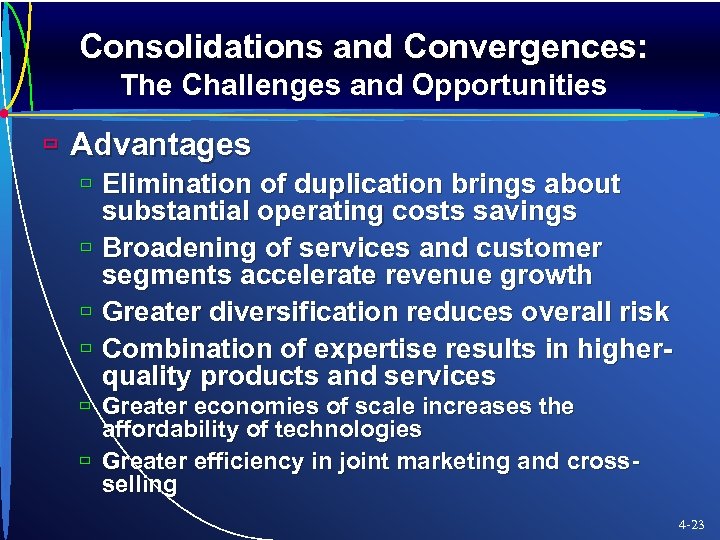 Consolidations and Convergences:
The Challenges and Opportunities

Advantages

Elimination of duplication brings about substantial operating costs savings

Broadening of services and customer segments accelerate revenue growth

Greater diversification reduces overall risk

Combination of expertise results in higher-quality products and services

Greater economies of scale increases the affordability of technologies

Greater efficiency in joint marketing and cross-selling

4-23